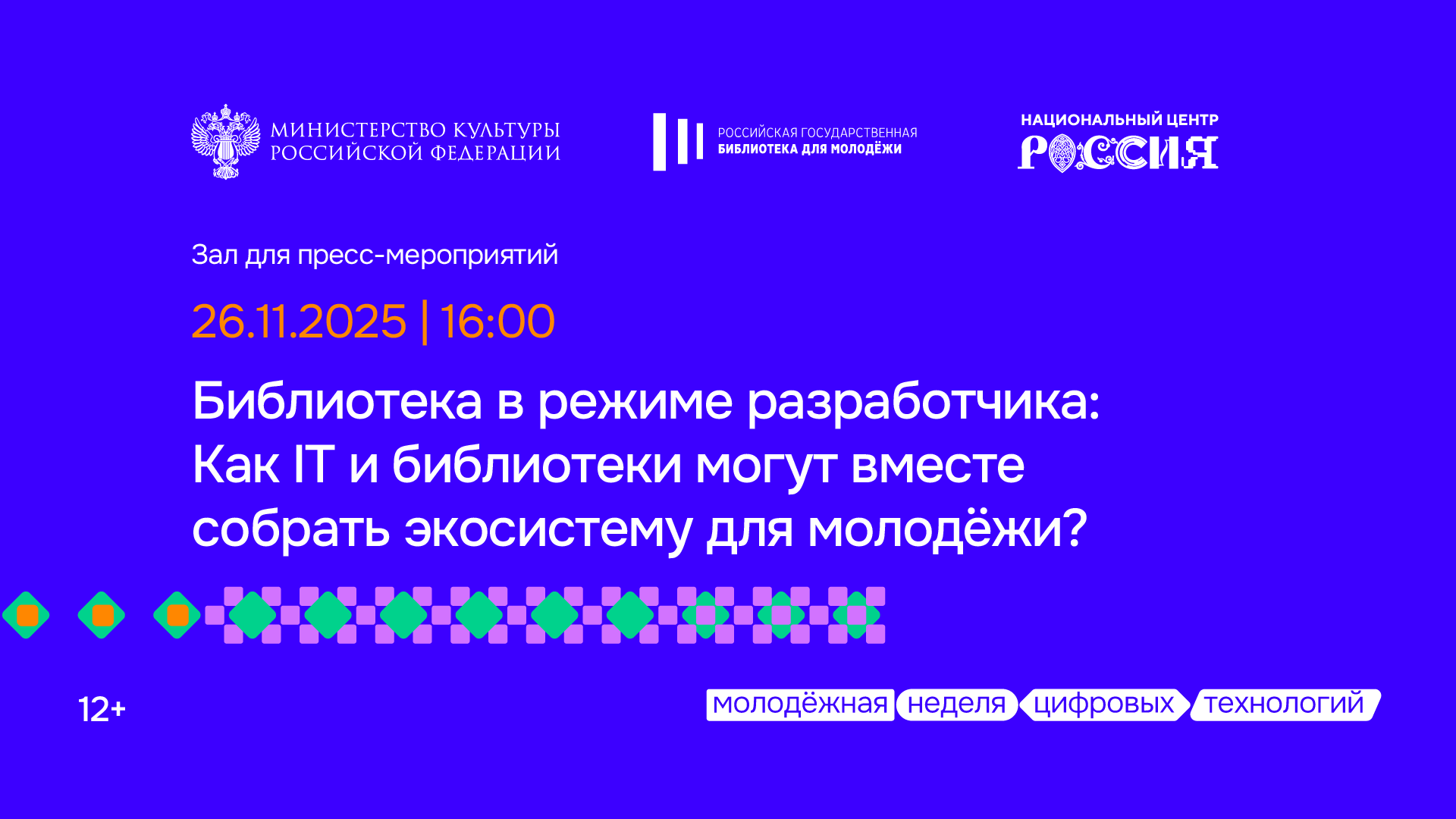 МИНИСТЕРСТВО КУЛЬТУРЫ РОССИЙСКОЙ ФЕДЕРАЦИИ

РОССИЙСКАЯ ГОСУДАРСТВЕННАЯ БИБЛИОТЕКА ДЛЯ МОЛОДЁЖИ

НАЦИОНАЛЬНЫЙ ЦЕНТР РОССИЯ

Зал для пресс-мероприятий

26.11.2025 | 16:00

Библиотека в режиме разработчика: Как IT и библиотеки могут вместе собрать экосистему для молодёжи?

12+

молодёжная неделя цифровых технологий